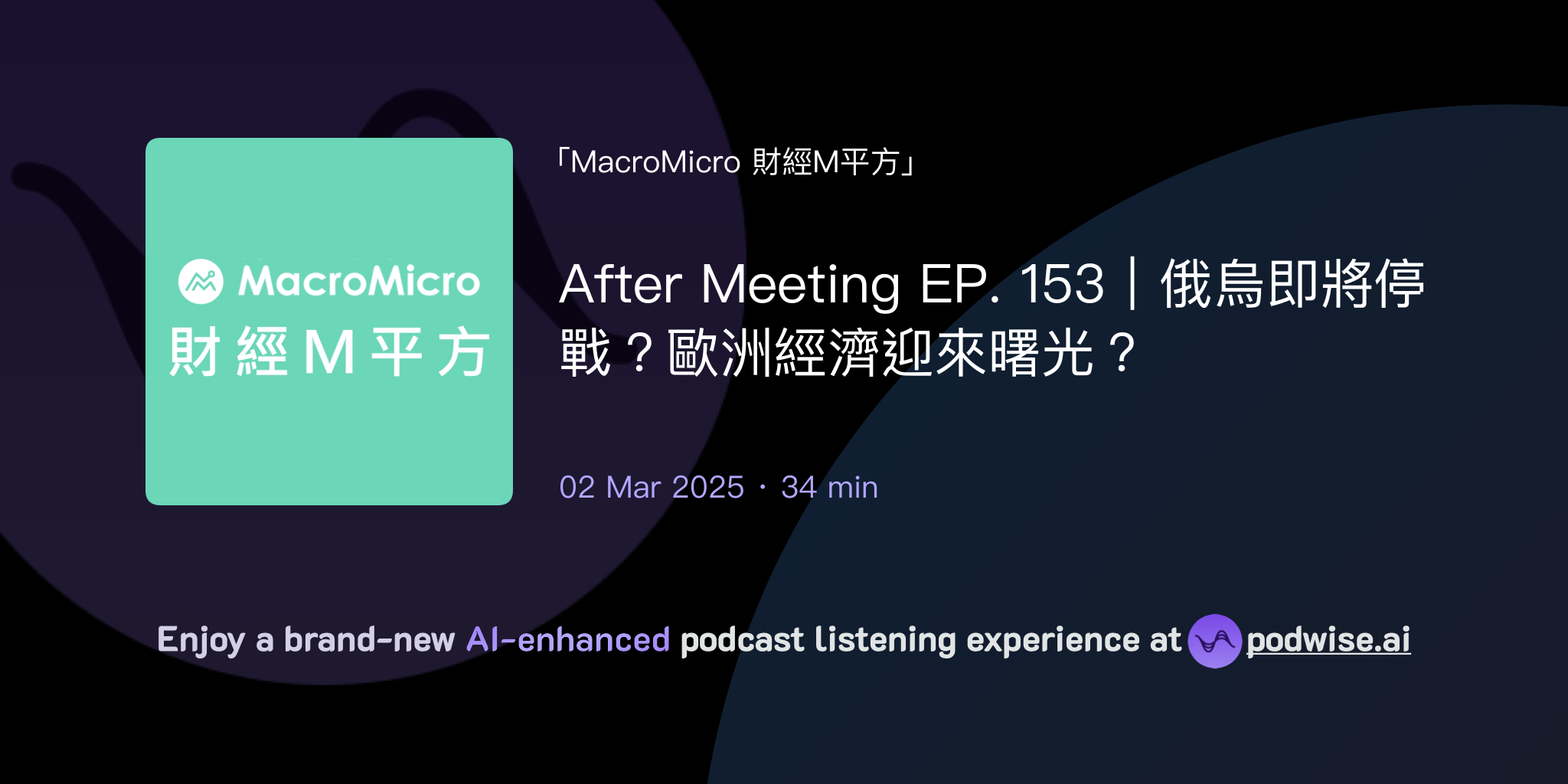 MacroMicro
財經M平方

「MacroMicro 財經M平方」

After Meeting EP. 153｜俄烏即將停戰？歐洲經濟迎來曙光？

02 Mar 2025 · 34 min

Enjoy a brand-new AI-enhanced podcast listening experience at podwise.ai